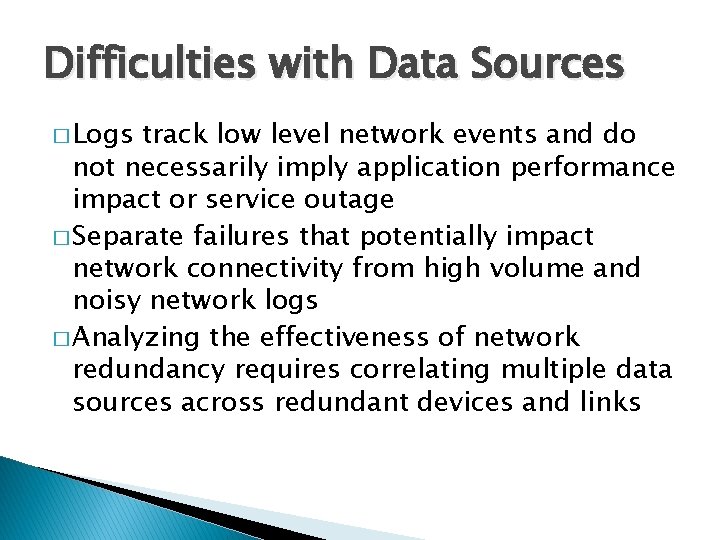 Difficulties with Data Sources

□ Logs track low level network events and do not necessarily imply application performance impact or service outage

□ Separate failures that potentially impact network connectivity from high volume and noisy network logs

□ Analyzing the effectiveness of network redundancy requires correlating multiple data sources across redundant devices and links